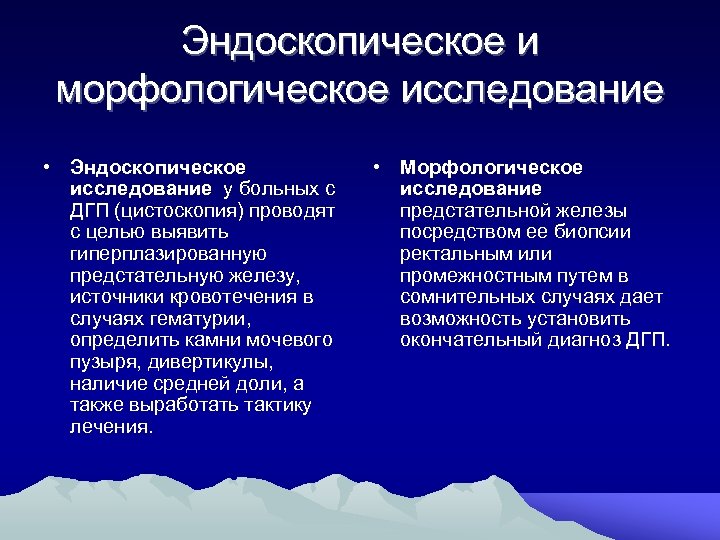 Эндоскопическое и морфологическое исследование

• Эндоскопическое исследование у больных с ДГП (цистоскопия) проводят с целью выявить гиперплазированную предстательную железу, источники кровотечения в случаях гематурии, определить камни мочевого пузыря, дивертикулы, наличие средней доли, а также выработать тактику лечения.

• Морфологическое исследование предстательной железы посредством ее биопсии ректальным или промежностным путем в сомнительных случаях дает возможность установить окончательный диагноз ДГП.